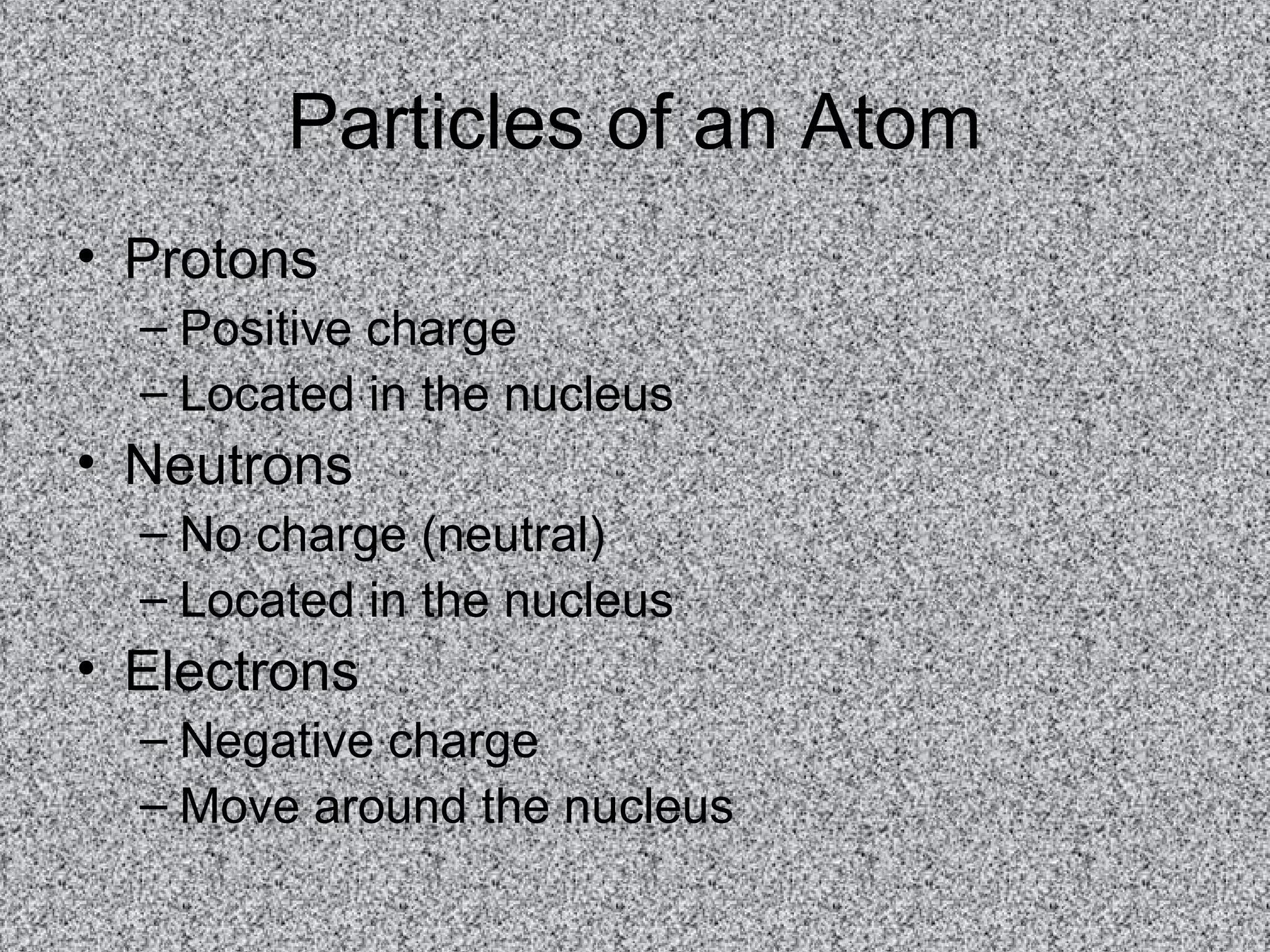 Particles of an Atom

• Protons
– Positive charge
– Located in the nucleus
• Neutrons
– No charge (neutral)
– Located in the nucleus
• Electrons
– Negative charge
– Move around the nucleus